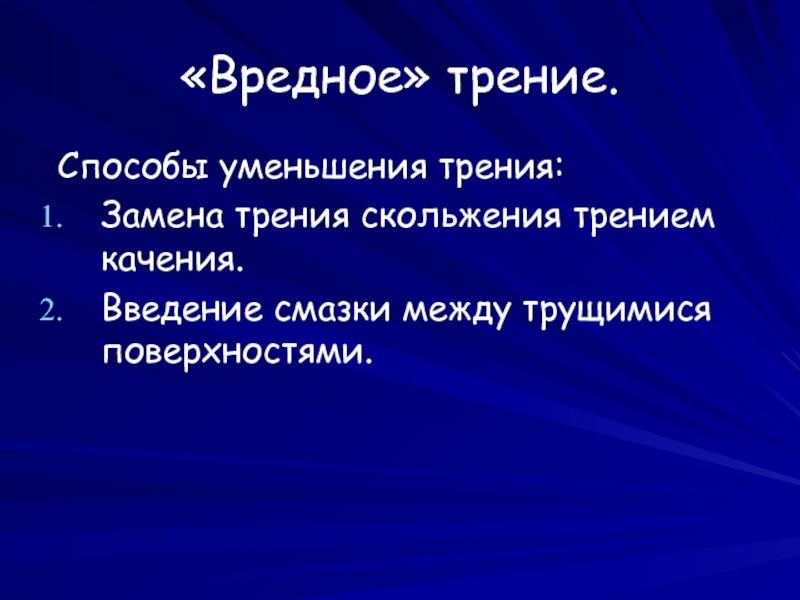 «Вредное» трение.

Способы уменьшения трения:

1. Замена трения скольжения трением качения.
2. Введение смазки между трущимися поверхностями.